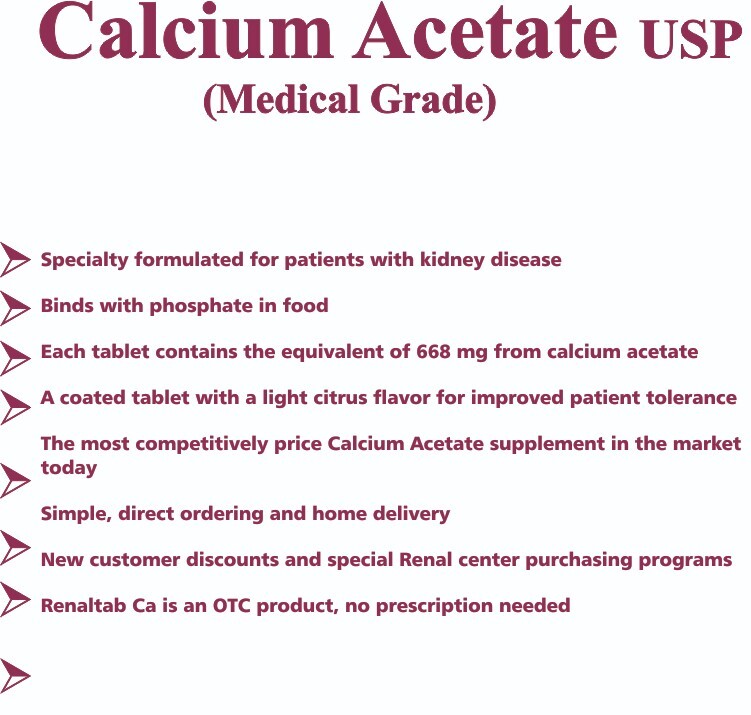 Calcium Acetate USP
(Medical Grade)

Specialty formulated for patients with kidney disease

Binds with phosphate in food

Each tablet contains the equivalent of 668 mg from calcium acetate

A coated tablet with a light citrus flavor for improved patient tolerance

The most competitively price Calcium Acetate supplement in the market today

Simple, direct ordering and home delivery

New customer discounts and special Renal center purchasing programs

Renaltab Ca is an OTC product, no prescription needed